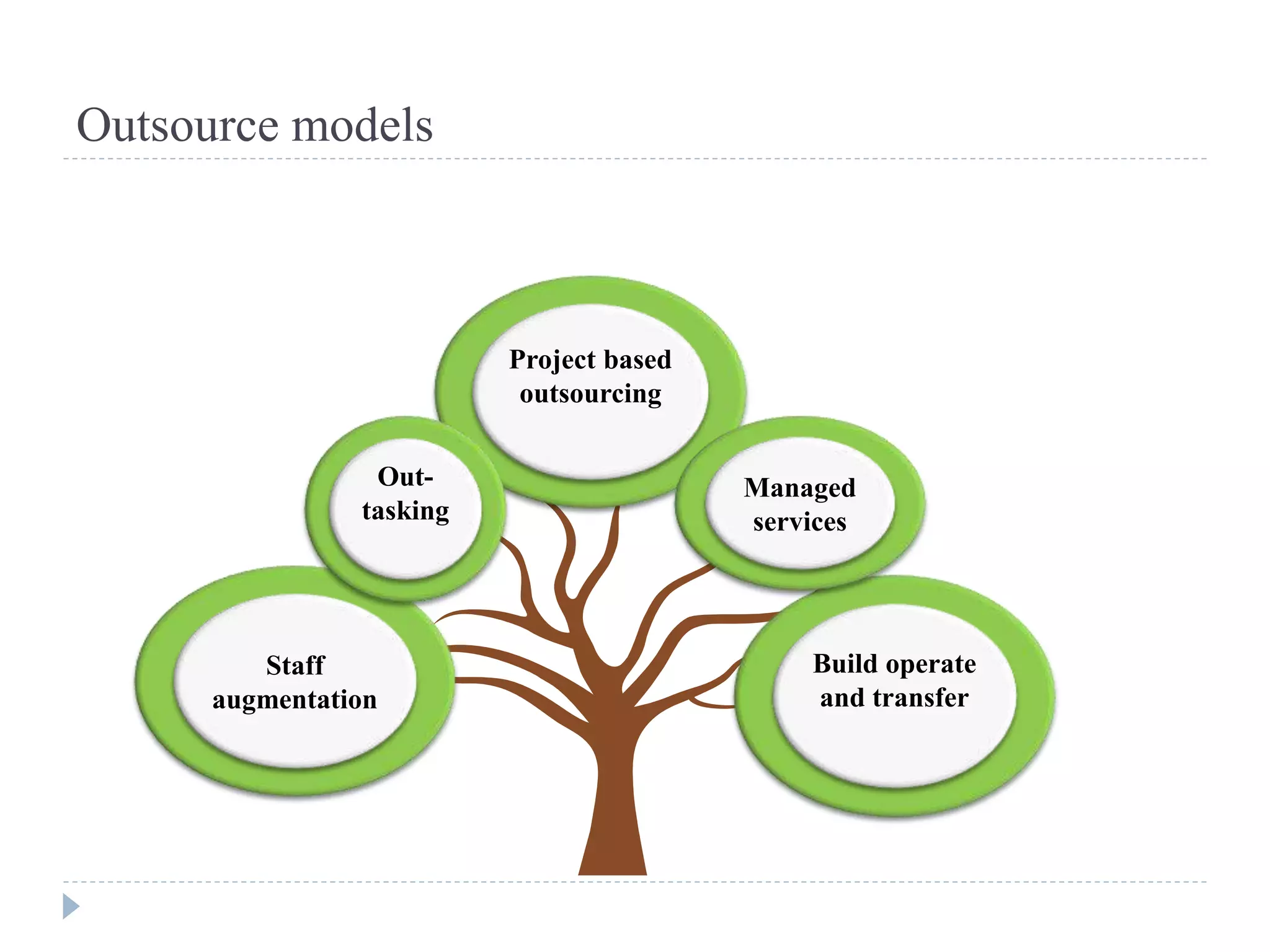 Outsource models

Project based outsourcing

Out-tasking

Managed services

Staff augmentation

Build operate and transfer